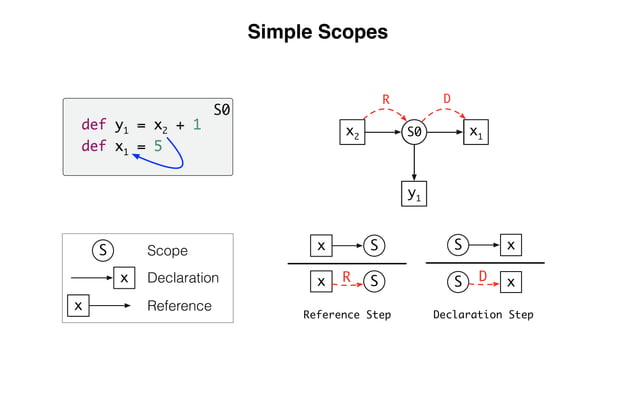 Simple Scopes

S0
def $y_1$ = $x_2$ + 1
def $x_1$ = 5

R D
$x_2$ S0 $x_1$
$y_1$

S Scope
x Declaration
x Reference

x S
x R S
Reference Step

S x
S D x
Declaration Step